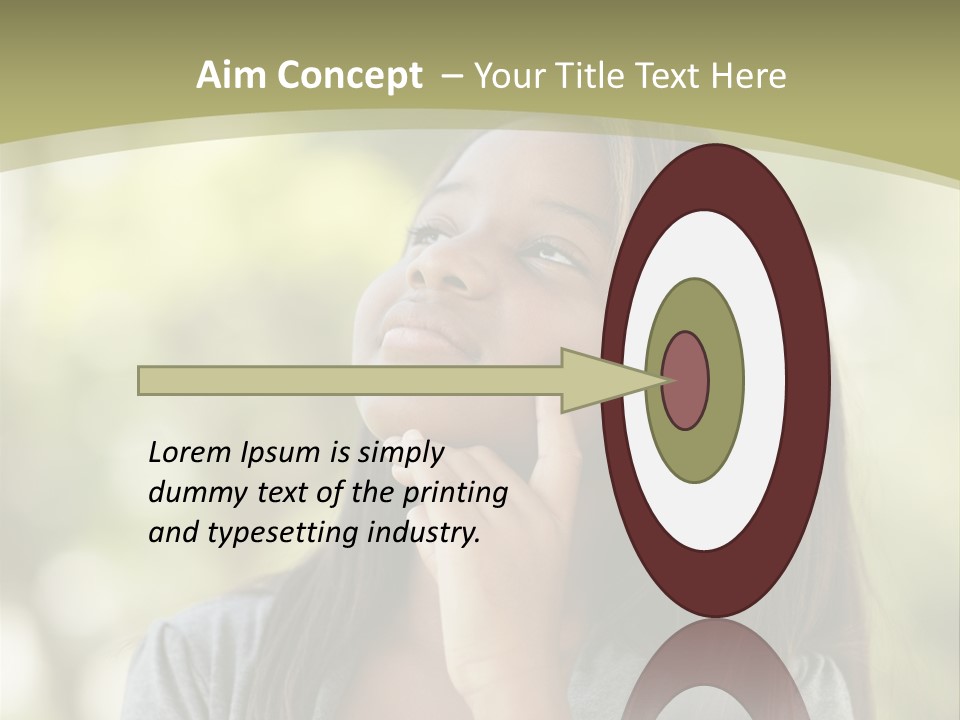 Aim Concept – Your Title Text Here

Lorem Ipsum is simply dummy text of the printing and typesetting industry.